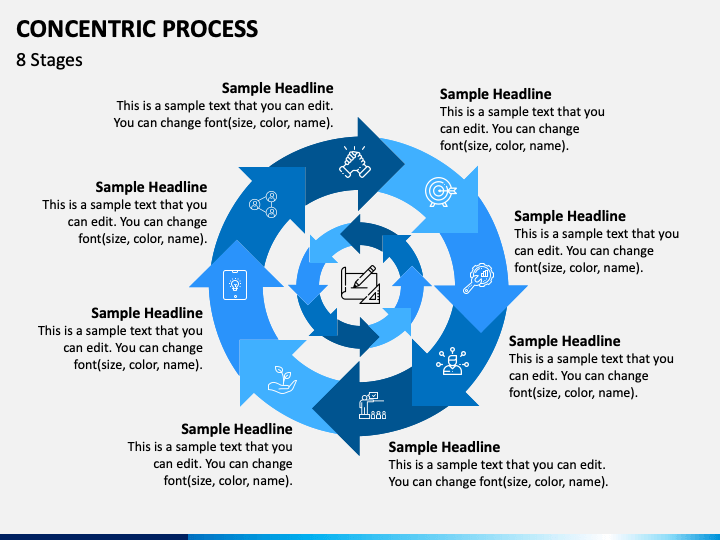 CONCENTRIC PROCESS

8 Stages

Sample Headline
This is a sample text that you can edit. You can change font(size, color, name).

Sample Headline
This is a sample text that you can edit. You can change font(size, color, name).

Sample Headline
This is a sample text that you can edit. You can change font(size, color, name).

Sample Headline
This is a sample text that you can edit. You can change font(size, color, name).

Sample Headline
This is a sample text that you can edit. You can change font(size, color, name).

Sample Headline
This is a sample text that you can edit. You can change font(size, color, name).

Sample Headline
This is a sample text that you can edit. You can change font(size, color, name).

Sample Headline
This is a sample text that you can edit. You can change font(size, color, name).